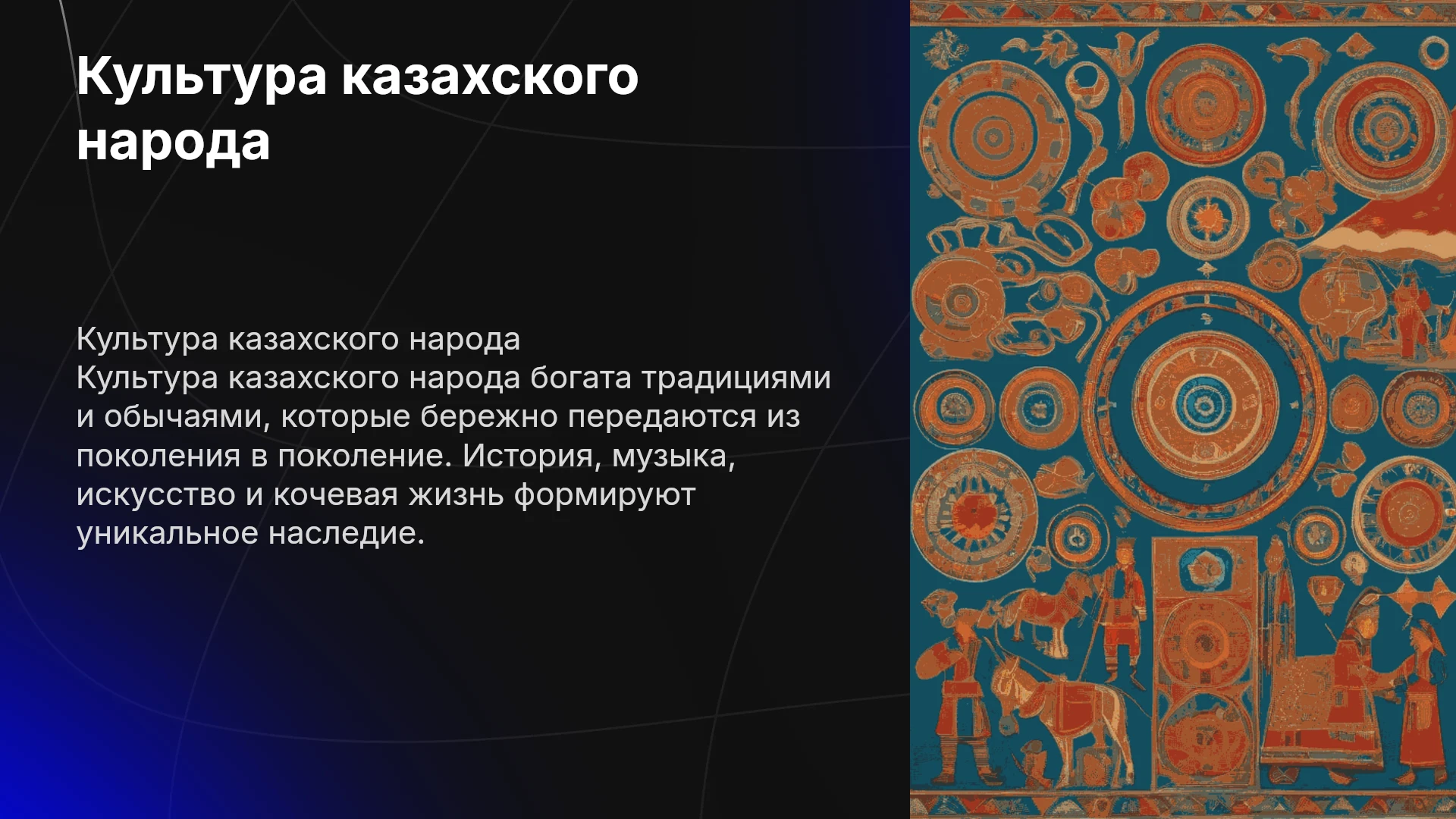 Культура казахского народа

Культура казахского народа

Культура казахского народа богата традициями и обычаями, которые бережно передаются из поколения в поколение. История, музыка, искусство и кочевая жизнь формируют уникальное наследие.